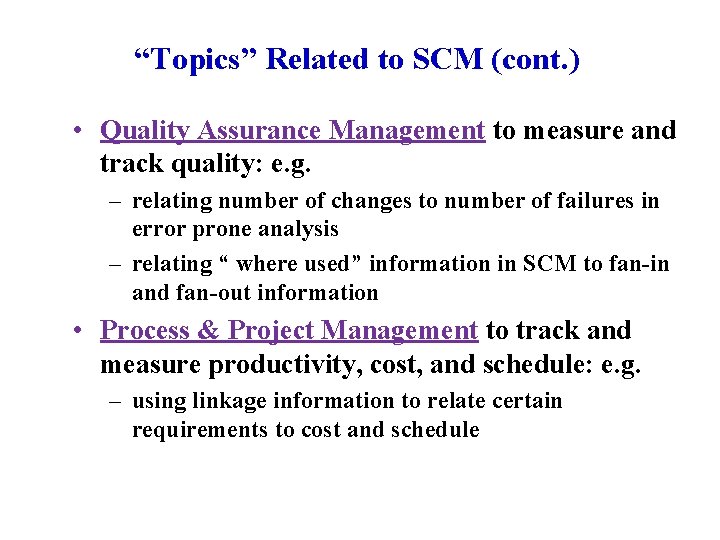 “Topics” Related to SCM (cont.)

• Quality Assurance Management to measure and track quality: e.g.

– relating number of changes to number of failures in error prone analysis

– relating “ where used” information in SCM to fan-in and fan-out information

• Process & Project Management to track and measure productivity, cost, and schedule: e.g.

– using linkage information to relate certain requirements to cost and schedule